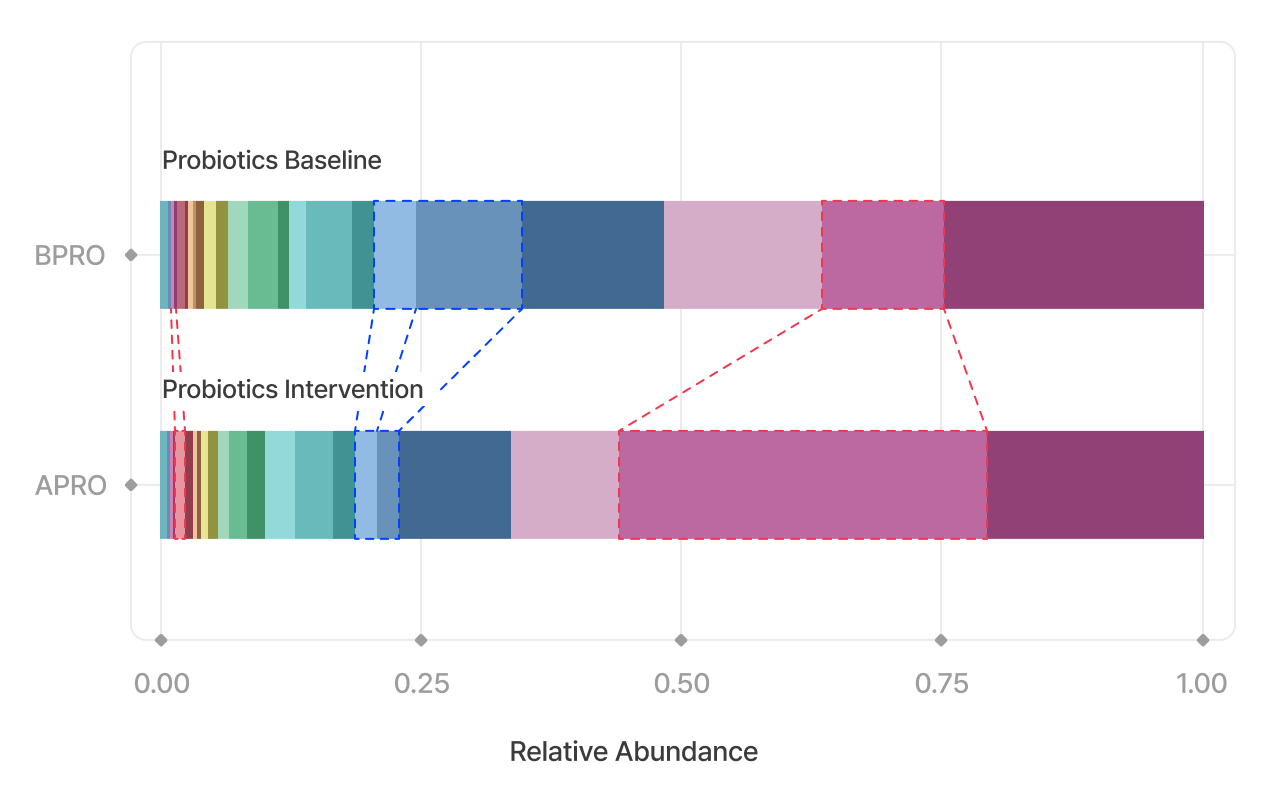 Probiotics Baseline

BPRO

Probiotics Intervention

APRO

0.00
0.25
0.50
0.75
1.00

Relative Abundance